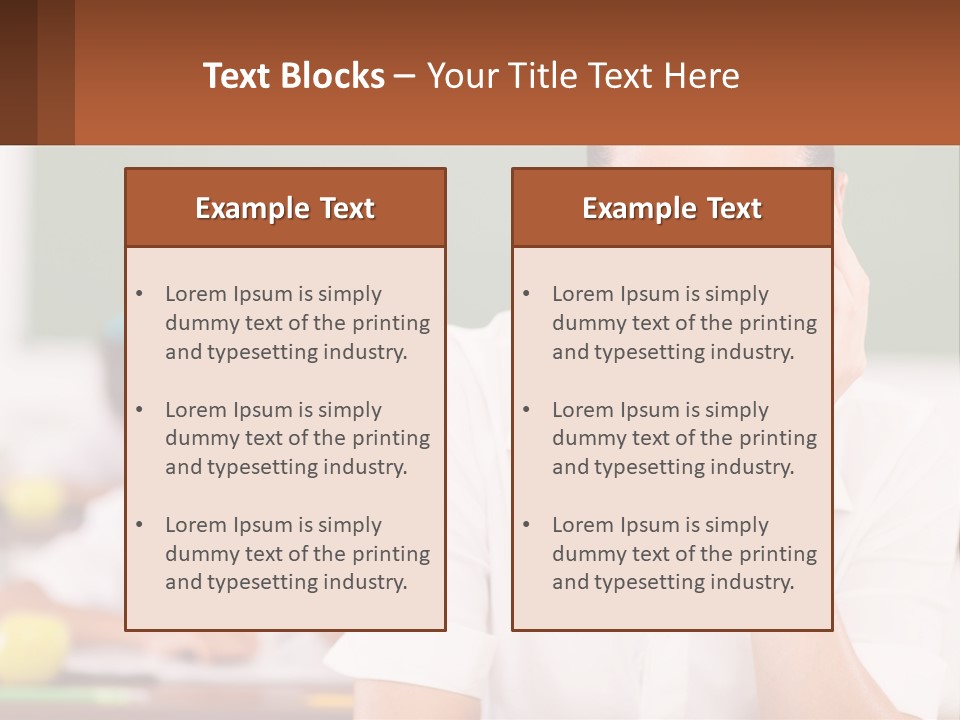 Text Blocks – Your Title Text Here

Example Text

• Lorem Ipsum is simply dummy text of the printing and typesetting industry.

• Lorem Ipsum is simply dummy text of the printing and typesetting industry.

• Lorem Ipsum is simply dummy text of the printing and typesetting industry.

Example Text

• Lorem Ipsum is simply dummy text of the printing and typesetting industry.

• Lorem Ipsum is simply dummy text of the printing and typesetting industry.

• Lorem Ipsum is simply dummy text of the printing and typesetting industry.